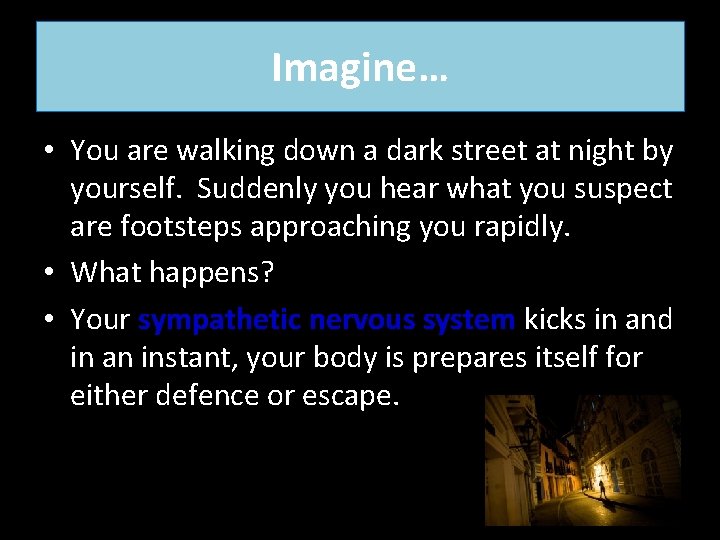 Imagine…

• You are walking down a dark street at night by yourself. Suddenly you hear what you suspect are footsteps approaching you rapidly.

• What happens?

• Your sympathetic nervous system kicks in and in an instant, your body is prepares itself for either defence or escape.